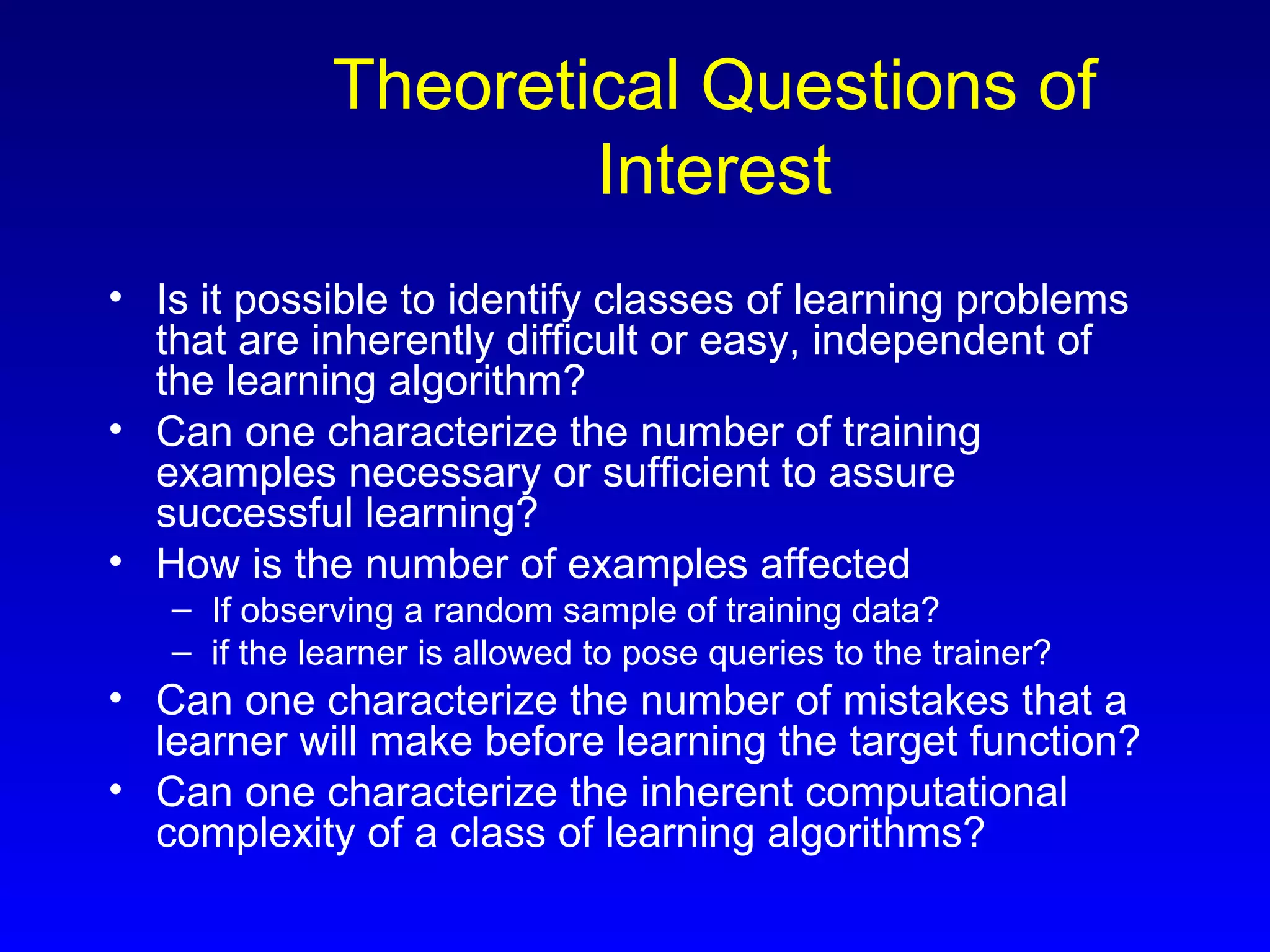 Theoretical Questions of Interest

• Is it possible to identify classes of learning problems that are inherently difficult or easy, independent of the learning algorithm?
• Can one characterize the number of training examples necessary or sufficient to assure successful learning?
• How is the number of examples affected
– If observing a random sample of training data?
– if the learner is allowed to pose queries to the trainer?
• Can one characterize the number of mistakes that a learner will make before learning the target function?
• Can one characterize the inherent computational complexity of a class of learning algorithms?